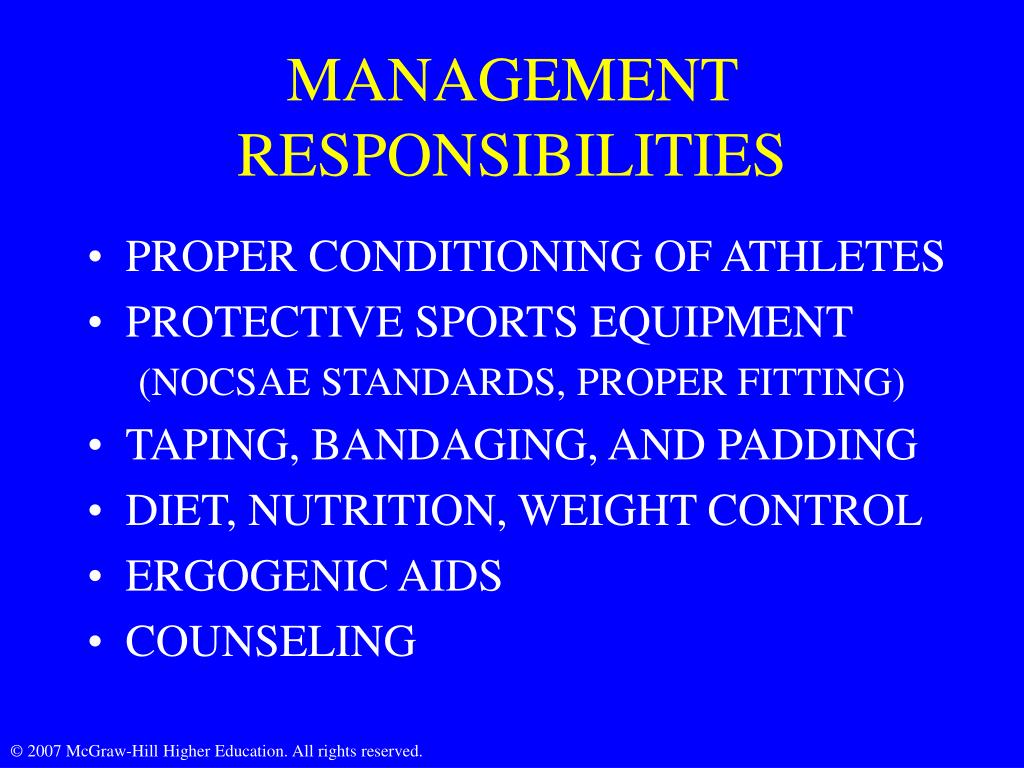 MANAGEMENT RESPONSIBILITIES

• PROPER CONDITIONING OF ATHLETES
• PROTECTIVE SPORTS EQUIPMENT (NOCSAE STANDARDS, PROPER FITTING)
• TAPING, BANDAGING, AND PADDING
• DIET, NUTRITION, WEIGHT CONTROL
• ERGOGENIC AIDS
• COUNSELING

© 2007 McGraw-Hill Higher Education. All rights reserved.